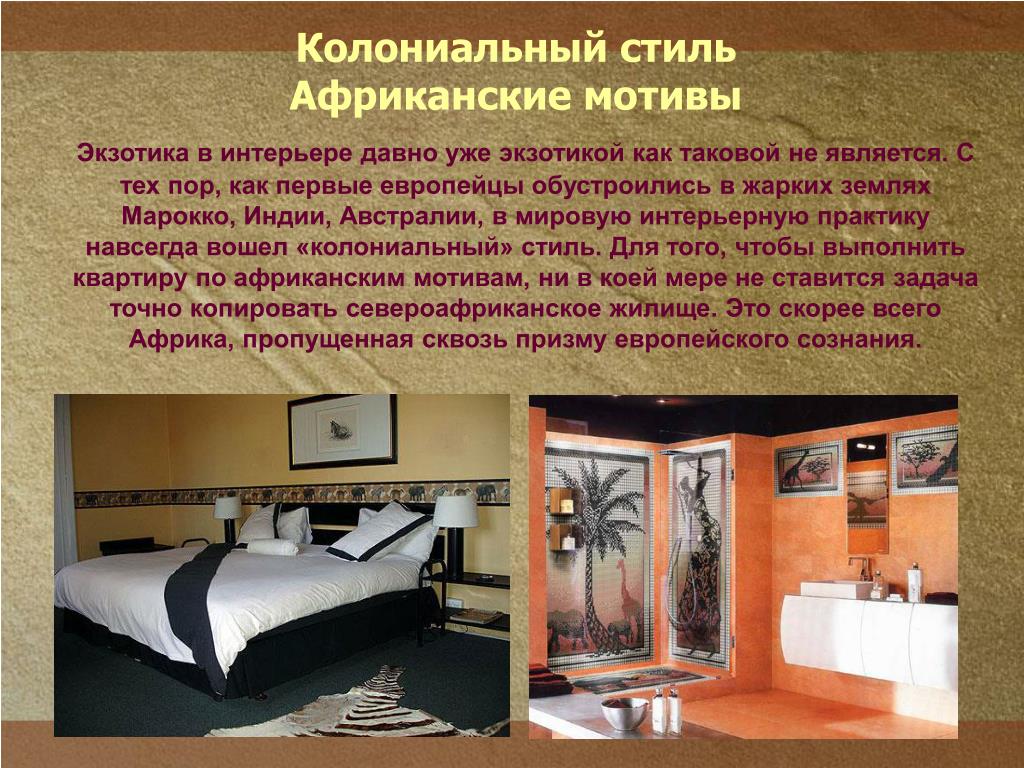 Колониальный стиль
Африканские мотивы

Экзотика в интерьере давно уже экзотикой как таковой не является. С тех пор, как первые европейцы обустроились в жарких землях Марокко, Индии, Австралии, в мировую интерьерную практику навсегда вошел «колониальный» стиль. Для того, чтобы выполнить квартиру по африканским мотивам, ни в коей мере не ставится задача точно копировать североафриканское жилище. Это скорее всего Африка, пропущенная сквозь призму европейского сознания.